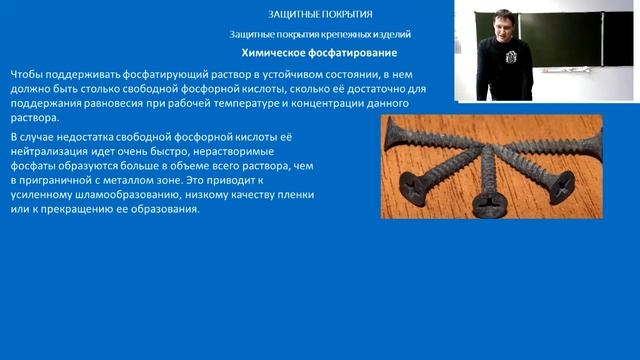 ЗАЩИТНЫЕ ПОКРЫТИЯ

Защитные покрытия крепежных изделий

Химическое фосфатирование

Чтобы поддерживать фосфатирующий раствор в устойчивом состоянии, в нем должно быть столько свободной фосфорной кислоты, сколько её достаточно для поддержания равновесия при рабочей температуре и концентрации данного раствора.

В случае недостатка свободной фосфорной кислоты её нейтрализация идет очень быстро, нерастворимые фосфаты образуются больше в объеме всего раствора, чем в приграничной с металлом зоне. Это приводит к усиленному шламообразованию, низкому качеству пленки или к прекращению ее образования.